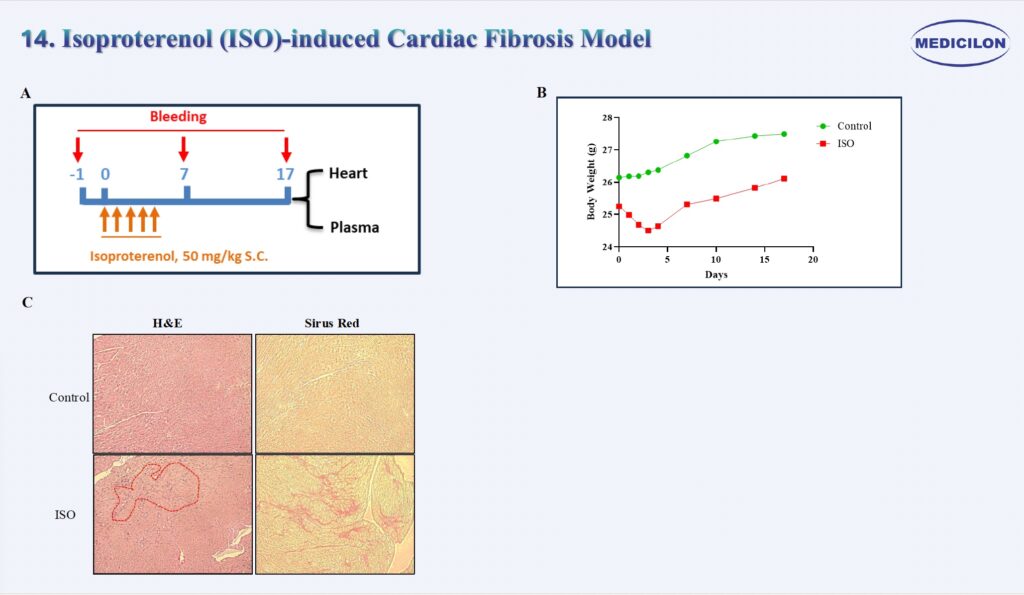 14. Isoproterenol (ISO)-induced Cardiac Fibrosis Model

MEDICILON

A

Bleeding

-1 0 7 17

Heart

Plasma

Isoproterenol, 50 mg/kg S.C.

B

Body Weight (g)

28
27
26
25
24

0 5 10 15 20

Days

Control
ISO

C

H&E

Sirus Red

Control

ISO